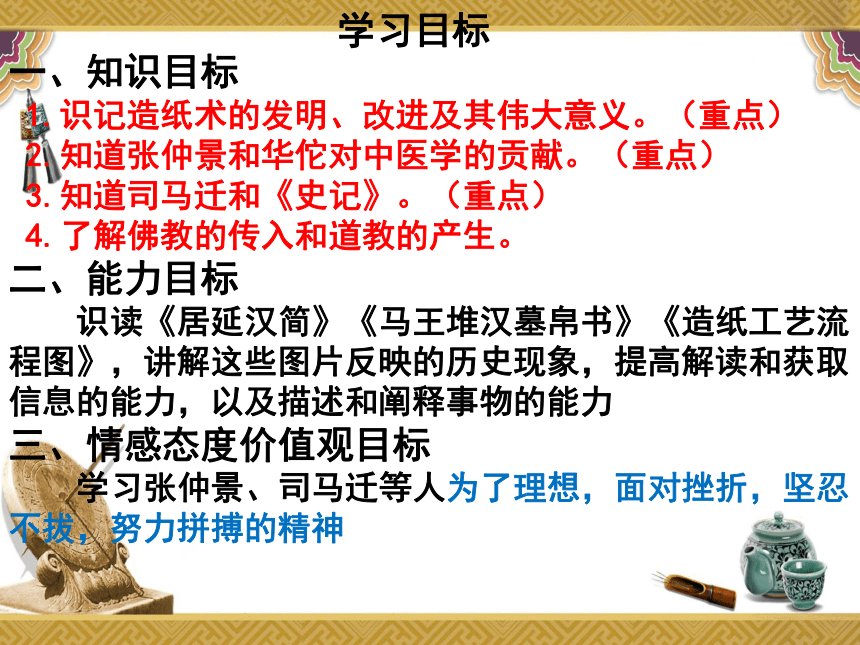 学习目标

一、知识目标

1. 识记造纸术的发明、改进及其伟大意义。（重点）

2. 知道张仲景和华佗对中医学的贡献。（重点）

3. 知道司马迁和《史记》。（重点）

4. 了解佛教的传入和道教的产生。

二、能力目标

识读《居延汉简》《马王堆汉墓帛书》《造纸工艺流程图》，讲解这些图片反映的历史现象，提高解读和获取信息的能力，以及描述和阐释事物的能力

三、情感态度价值观目标

学习张仲景、司马迁等人为了理想，面对挫折，坚忍不拔，努力拼搏的精神